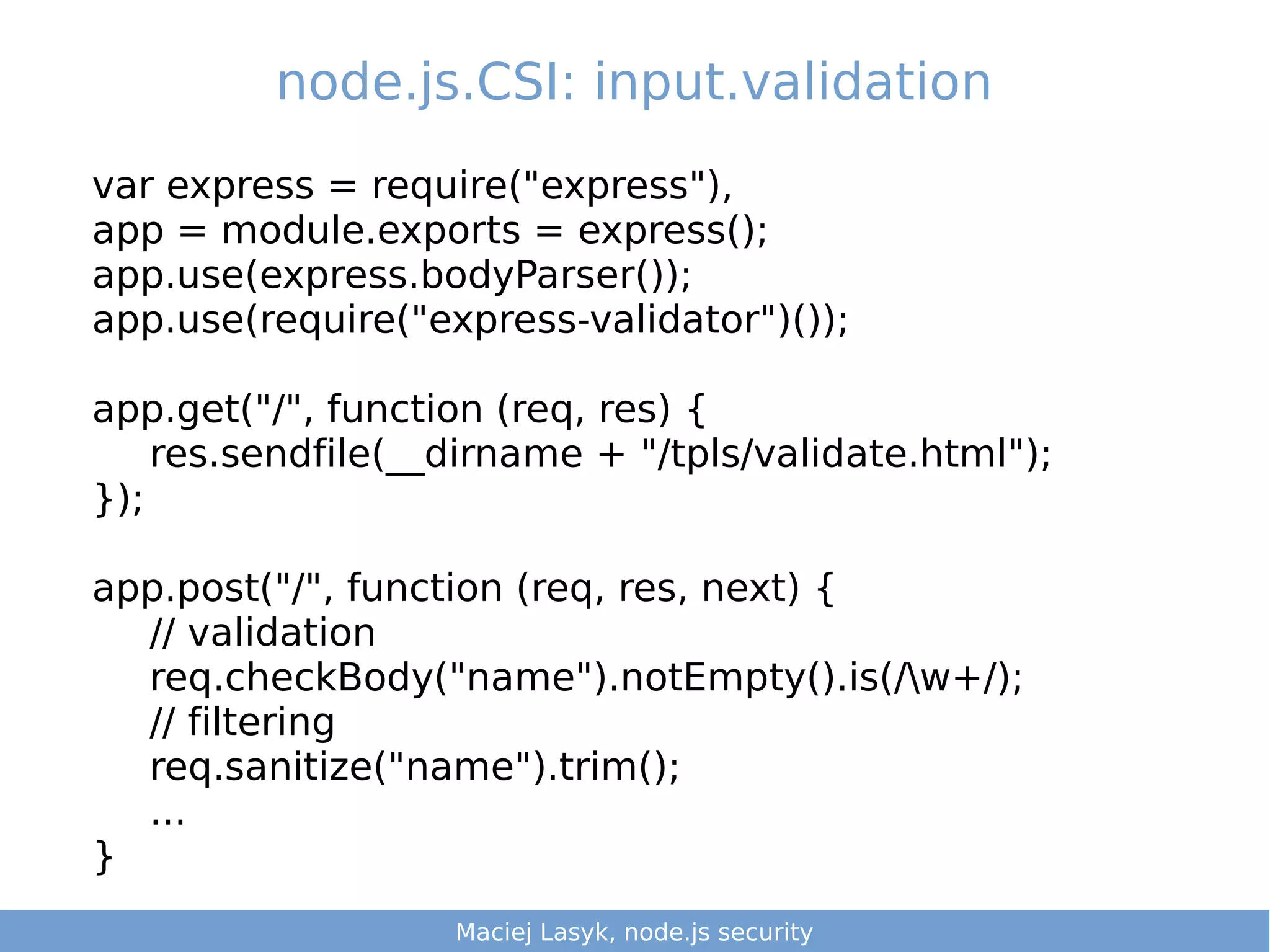 node.js.CSI: input.validation

var express = require("express"),
app = module.exports = express();
app.use(express.bodyParser());
app.use(require("express-validator")());

app.get("/", function (req, res) {
    res.sendfile(__dirname + "/tpls/validate.html");
});

app.post("/", function (req, res, next) {
    // validation
    req.checkBody("name").notEmpty().is(/\w+/);
    // filtering
    req.sanitize("name").trim();
    ...
}

Maciej Lasyk, node.js security